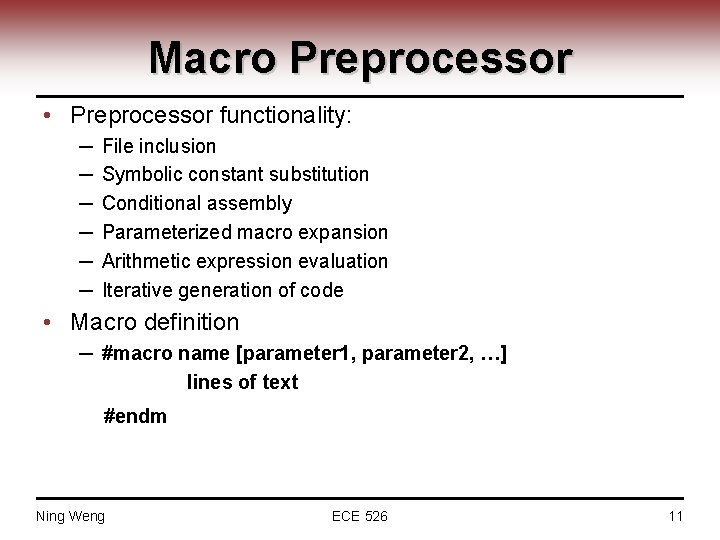 Macro Preprocessor

• Preprocessor functionality:
– File inclusion
– Symbolic constant substitution
– Conditional assembly
– Parameterized macro expansion
– Arithmetic expression evaluation
– Iterative generation of code
• Macro definition
– #macro name [parameter1, parameter2, …]
lines of text
#endm

Ning Weng ECE 526 11